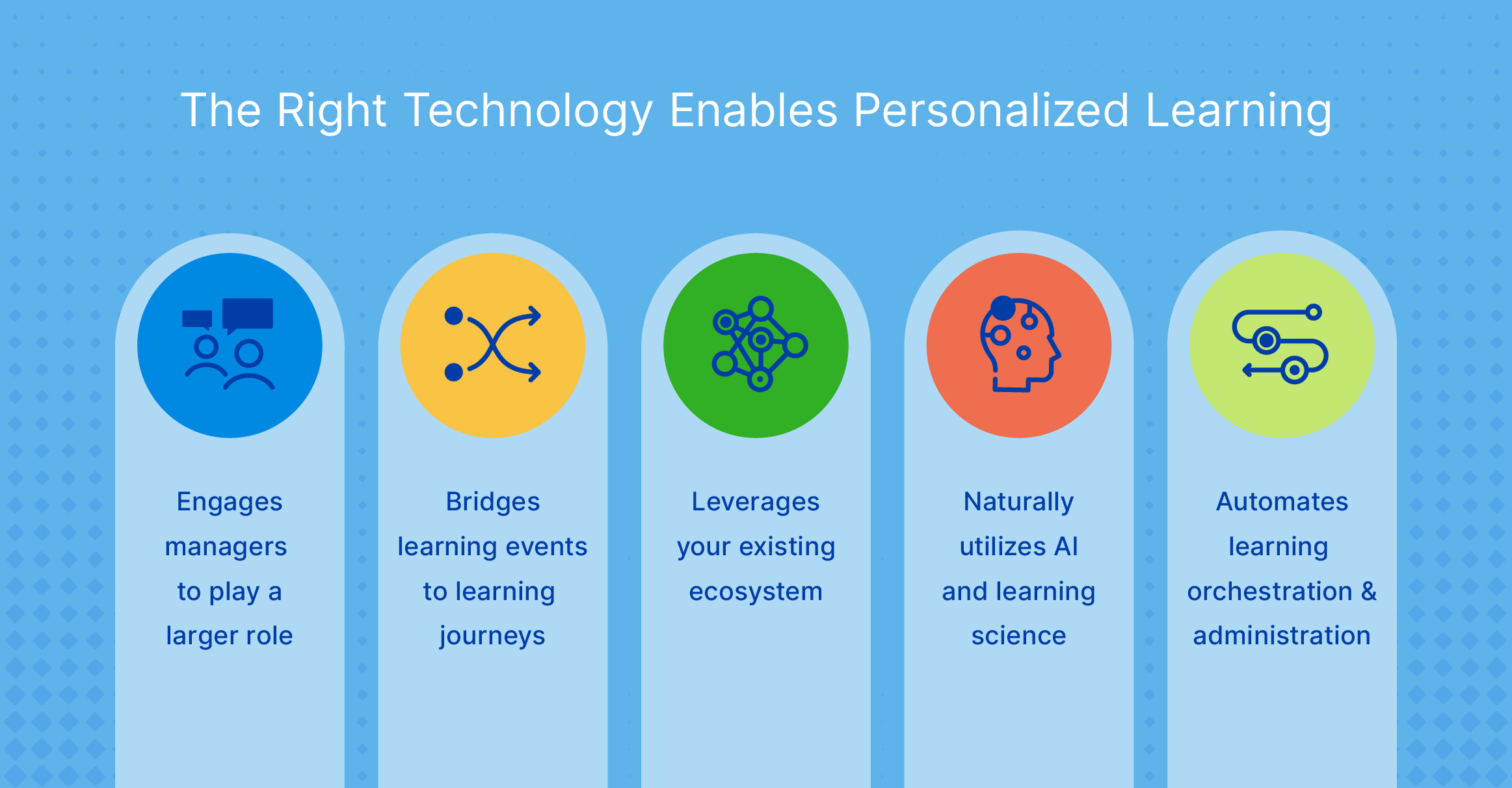 The Right Technology Enables Personalized Learning

Engages managers to play a larger role

Bridges learning events to learning journeys

Leverages your existing ecosystem

Naturally utilizes AI and learning science

Automates learning orchestration & administration